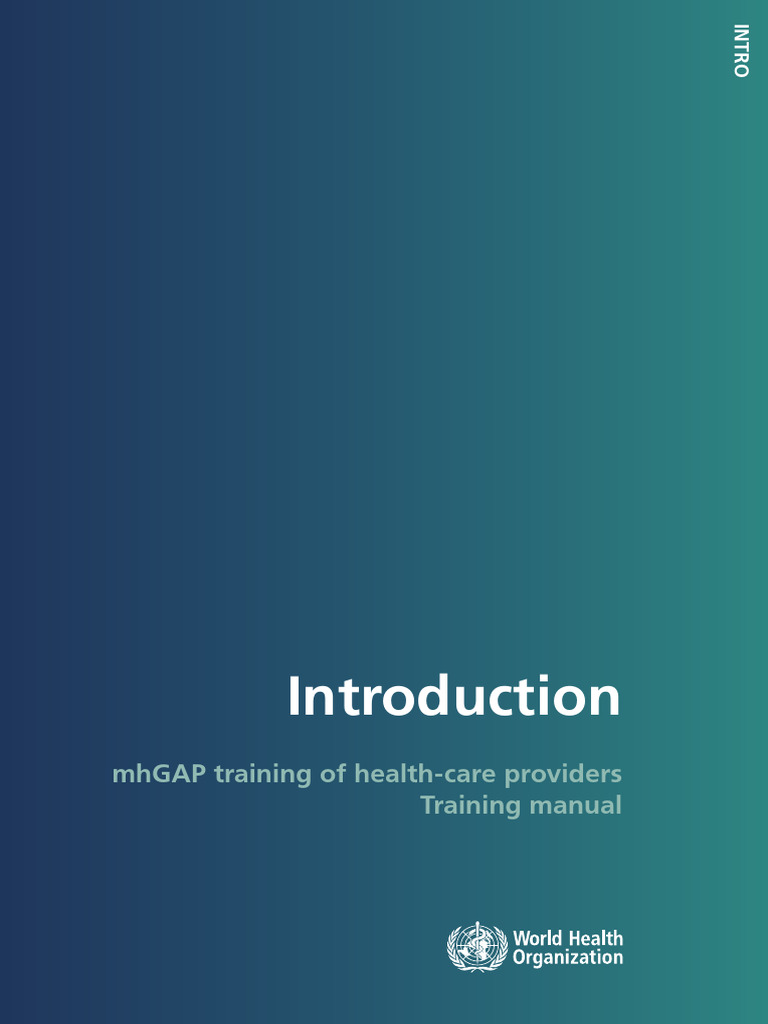 INTRO

Introduction

mhGAP training of health-care providers
Training manual

World Health
Organization